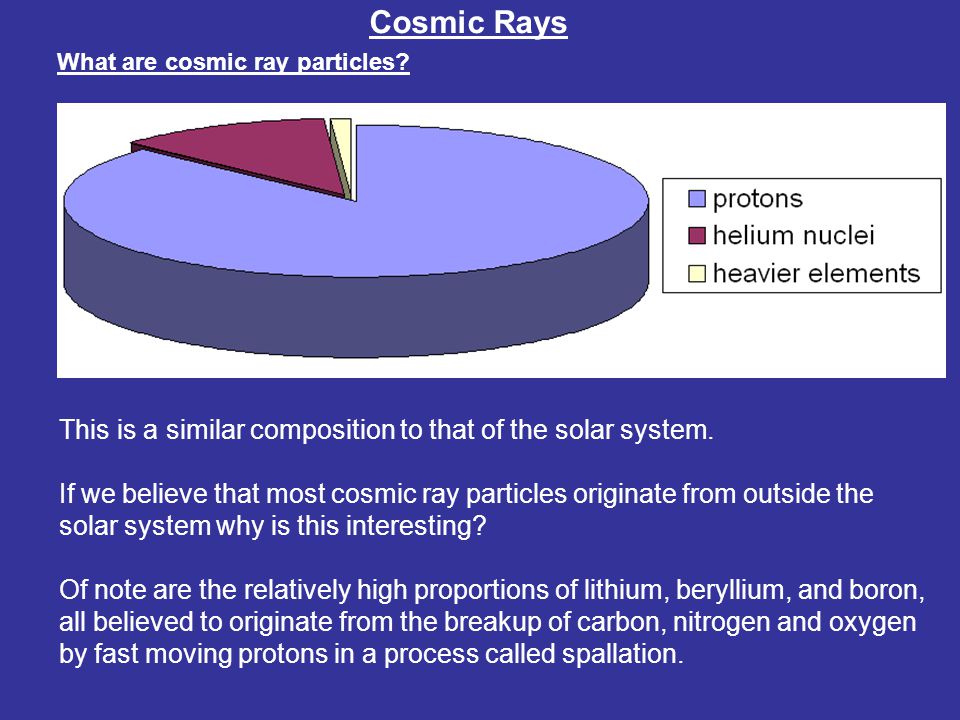 Cosmic Rays

What are cosmic ray particles?

protons
helium nuclei
heavier elements

This is a similar composition to that of the solar system.

If we believe that most cosmic ray particles originate from outside the solar system why is this interesting?

Of note are the relatively high proportions of lithium, beryllium, and boron, all believed to originate from the breakup of carbon, nitrogen and oxygen by fast moving protons in a process called spallation.